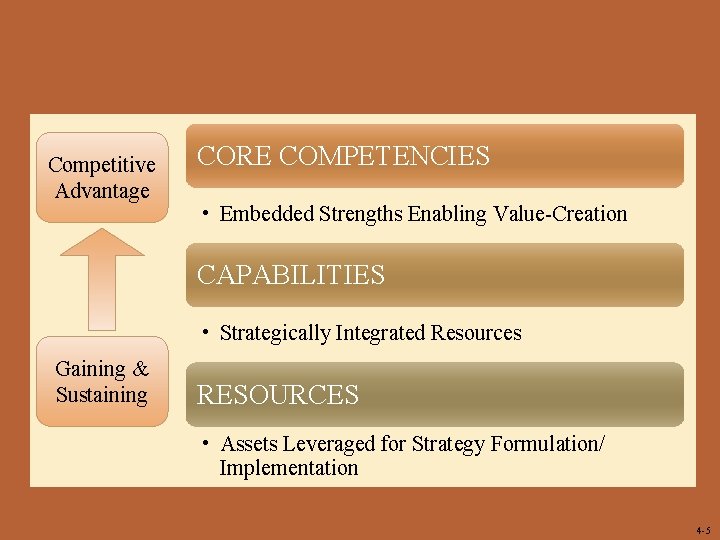 Competitive Advantage

Gaining & Sustaining

CORE COMPETENCIES

• Embedded Strengths Enabling Value-Creation

CAPABILITIES

• Strategically Integrated Resources

RESOURCES

• Assets Leveraged for Strategy Formulation/ Implementation

4-5